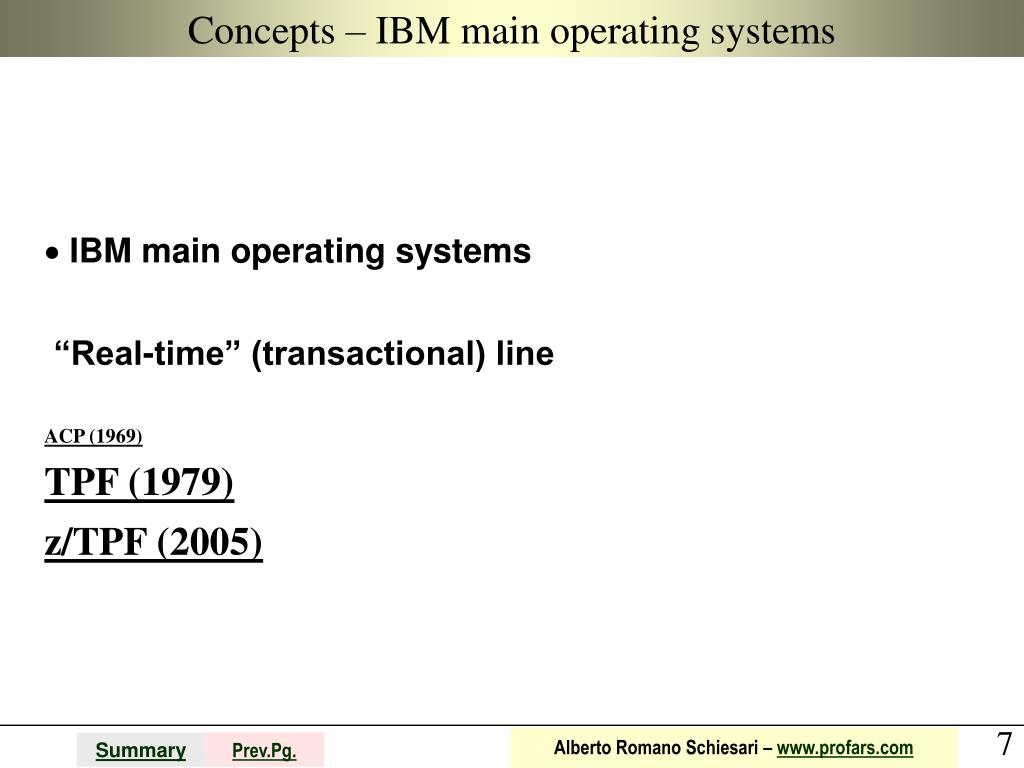 Concepts – IBM main operating systems

• IBM main operating systems

“Real-time” (transactional) line

ACP (1969)

TPF (1979)

z/TPF (2005)

Summary

Prev.Pg.

Alberto Romano Schiesari – www.profars.com

7